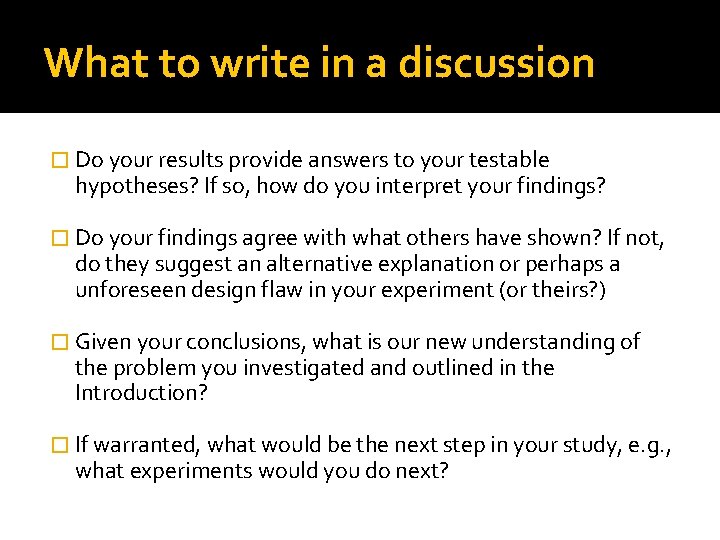 What to write in a discussion

□ Do your results provide answers to your testable hypotheses? If so, how do you interpret your findings?

□ Do your findings agree with what others have shown? If not, do they suggest an alternative explanation or perhaps a unforeseen design flaw in your experiment (or theirs?)

□ Given your conclusions, what is our new understanding of the problem you investigated and outlined in the Introduction?

□ If warranted, what would be the next step in your study, e.g., what experiments would you do next?